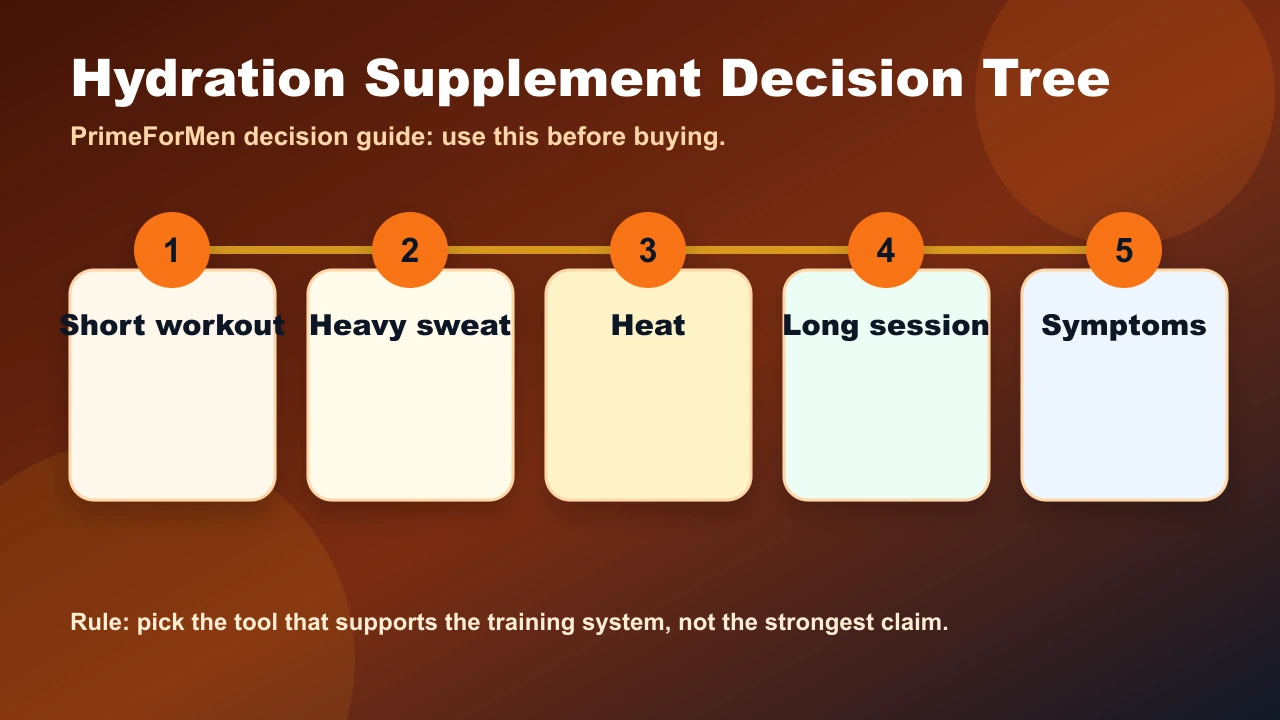 Hydration Supplement Decision Tree

PrimeForMen decision guide: use this before buying.

1
Short workout

2
Heavy sweat

3
Heat

4
Long session

5
Symptoms

Rule: pick the tool that supports the training system, not the strongest claim.